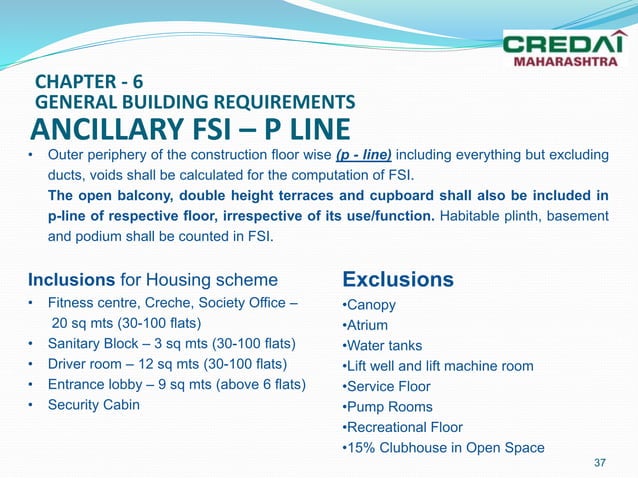 CREDAI
MAHARASHTRA

CHAPTER - 6
GENERAL BUILDING REQUIREMENTS
ANCILLARY FSI – P LINE

• Outer periphery of the construction floor wise (p - line) including everything but excluding ducts, voids shall be calculated for the computation of FSI.
The open balcony, double height terraces and cupboard shall also be included in p-line of respective floor, irrespective of its use/function. Habitable plinth, basement and podium shall be counted in FSI.

Inclusions for Housing scheme
• Fitness centre, Creche, Society Office – 20 sq mts (30-100 flats)
• Sanitary Block – 3 sq mts (30-100 flats)
• Driver room – 12 sq mts (30-100 flats)
• Entrance lobby – 9 sq mts (above 6 flats)
• Security Cabin

Exclusions
•Canopy
•Atrium
•Water tanks
•Lift well and lift machine room
•Service Floor
•Pump Rooms
•Recreational Floor
•15% Clubhouse in Open Space

37